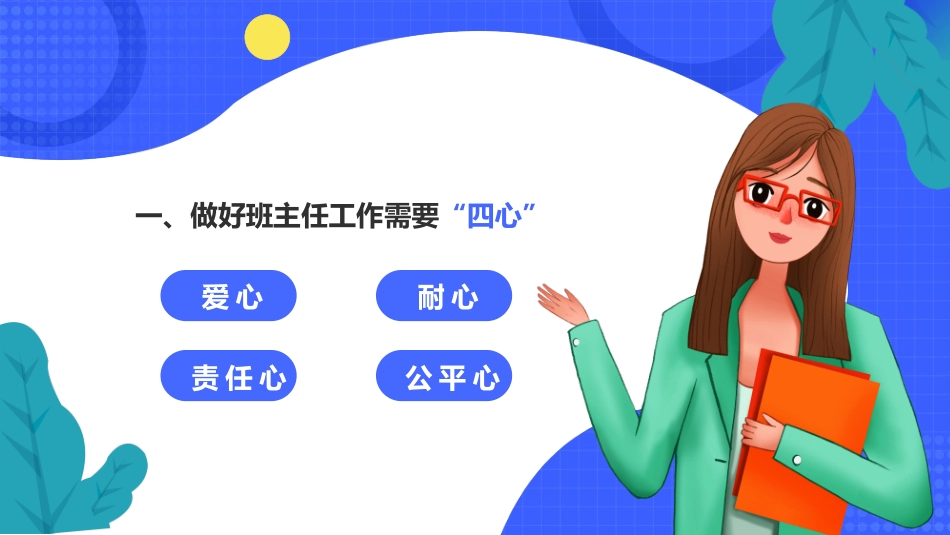 一、做好班主任工作需要“四心”

爱心

耐心

责任心

公平心